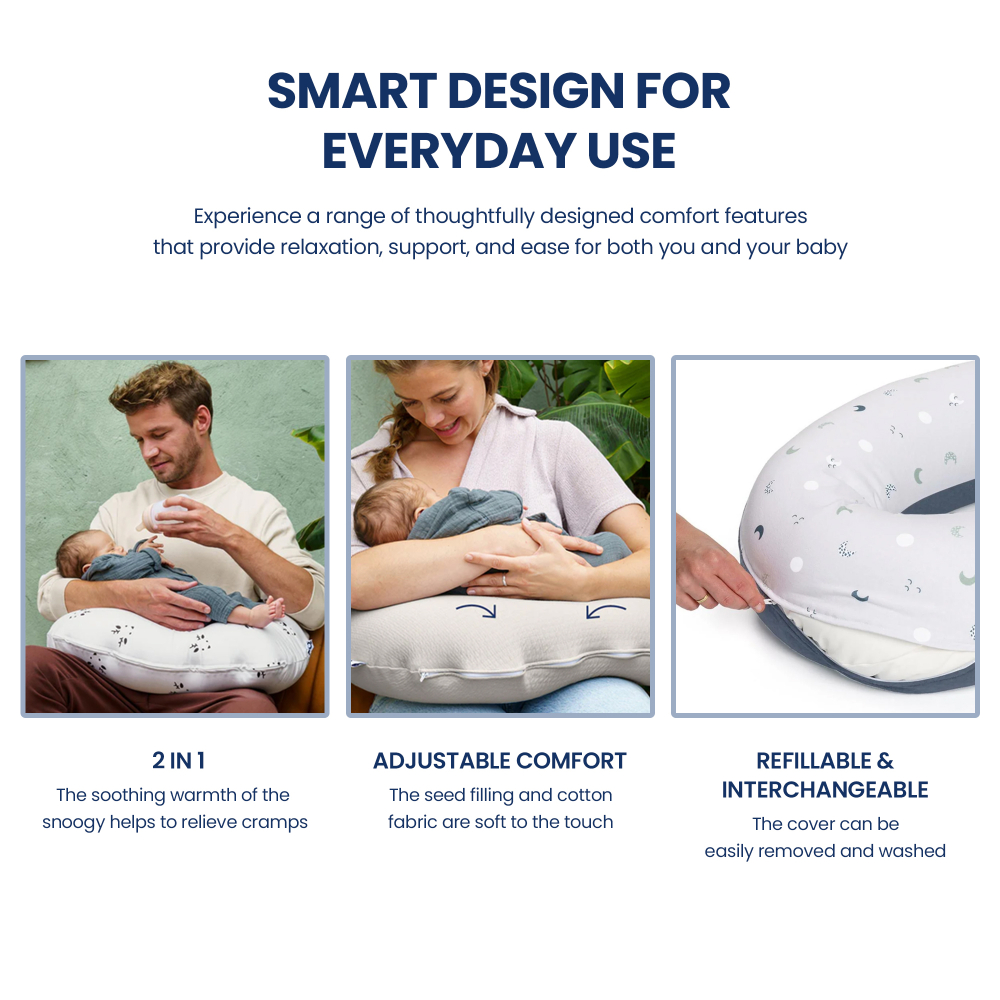 SMART DESIGN FOR EVERYDAY USE

Experience a range of thoughtfully designed comfort features that provide relaxation, support, and ease for both you and your baby

2 IN 1
The soothing warmth of the snoogy helps to relieve cramps

ADJUSTABLE COMFORT
The seed filling and cotton fabric are soft to the touch

REFILLABLE & INTERCHANGEABLE
The cover can be easily removed and washed